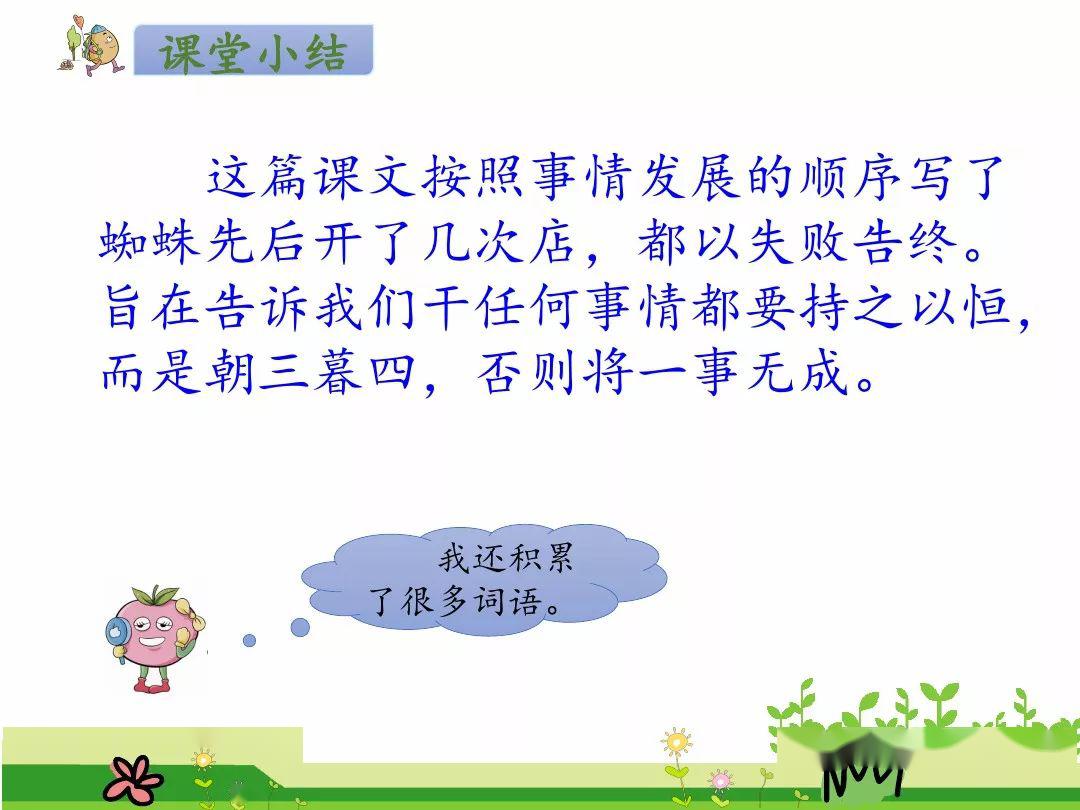 课堂小结

这篇课文按照事情发展的顺序写了蜘蛛先后开了几次店，都以失败告终。旨在告诉我们干任何事情都要持之以恒，而是朝三暮四，否则将一事无成。

我还积累了很多词语。